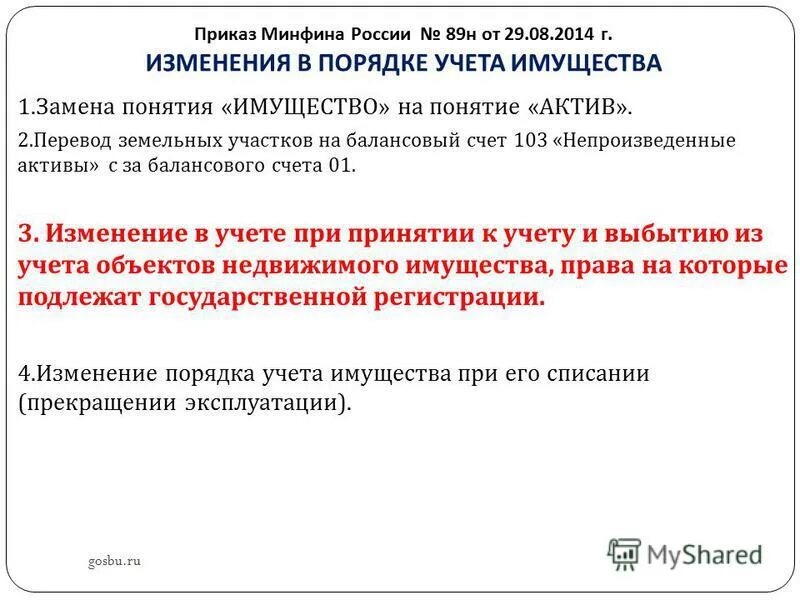 Приказ Минфина России № 89н от 29.08.2014 г.
ИЗМЕНЕНИЯ В ПОРЯДКЕ УЧЕТА ИМУЩЕСТВА

1.Замена понятия «ИМУЩЕСТВО» на понятие «АКТИВ».

2.Перевод земельных участков на балансовый счет 103 «Непроизведенные активы» с за балансового счета 01.

3. Изменение в учете при принятии к учету и выбытию из учета объектов недвижимого имущества, права на которые подлежат государственной регистрации.

4.Изменение порядка учета имущества при его списании (прекращении эксплуатации).

gosbu.ru

MyShared